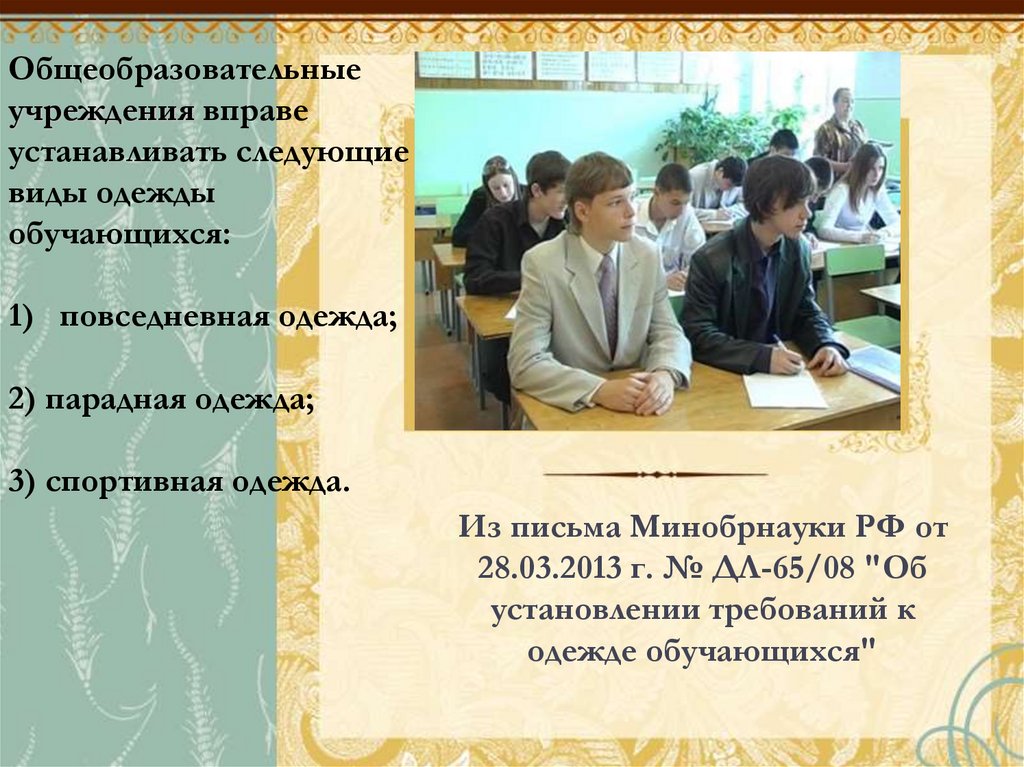 Общеобразовательные учреждения вправе устанавливать следующие виды одежды обучающихся:

1) повседневная одежда;

2) парадная одежда;

3) спортивная одежда.

Из письма Минобрнауки РФ от 28.03.2013 г. № ДЛ-65/08 "Об установлении требований к одежде обучающихся"